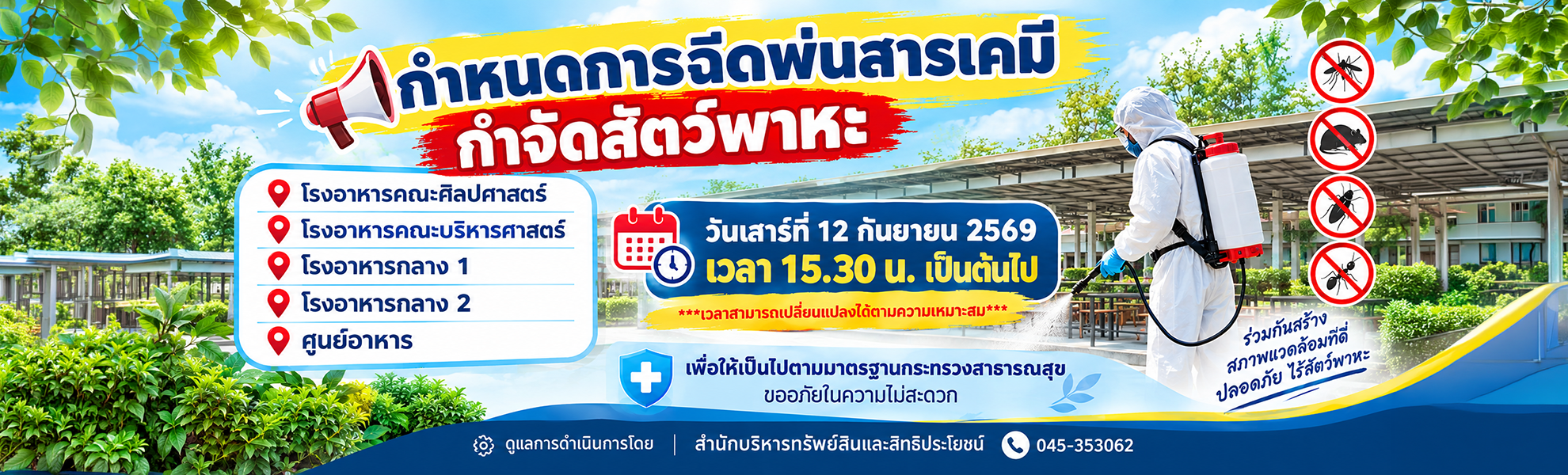 กำหนดการฉีดพ่นสารเคมี
กำจัดสัตว์พาหะ

โรงอาหารคณะศิลปศาสตร์
โรงอาหารคณะบริหารศาสตร์
โรงอาหารกลาง 1
โรงอาหารกลาง 2
ศูนย์อาหาร

วันเสาร์ที่ 12 กันยายน 2569
เวลา 15.30 น. เป็นต้นไป
***เวลาสามารถเปลี่ยนแปลงได้ตามความเหมาะสม***

เพื่อให้เป็นไปตามมาตรฐานกระทรวงสาธารณสุข
ขออภัยในความไม่สะดวก

ร่วมกันสร้าง
สภาพแวดล้อมที่ดี
ปลอดภัย ไร้สัตว์พาหะ

ดูแลการดำเนินการโดย | สำนักบริหารทรัพย์สินและสิทธิประโยชน์ 045-353062